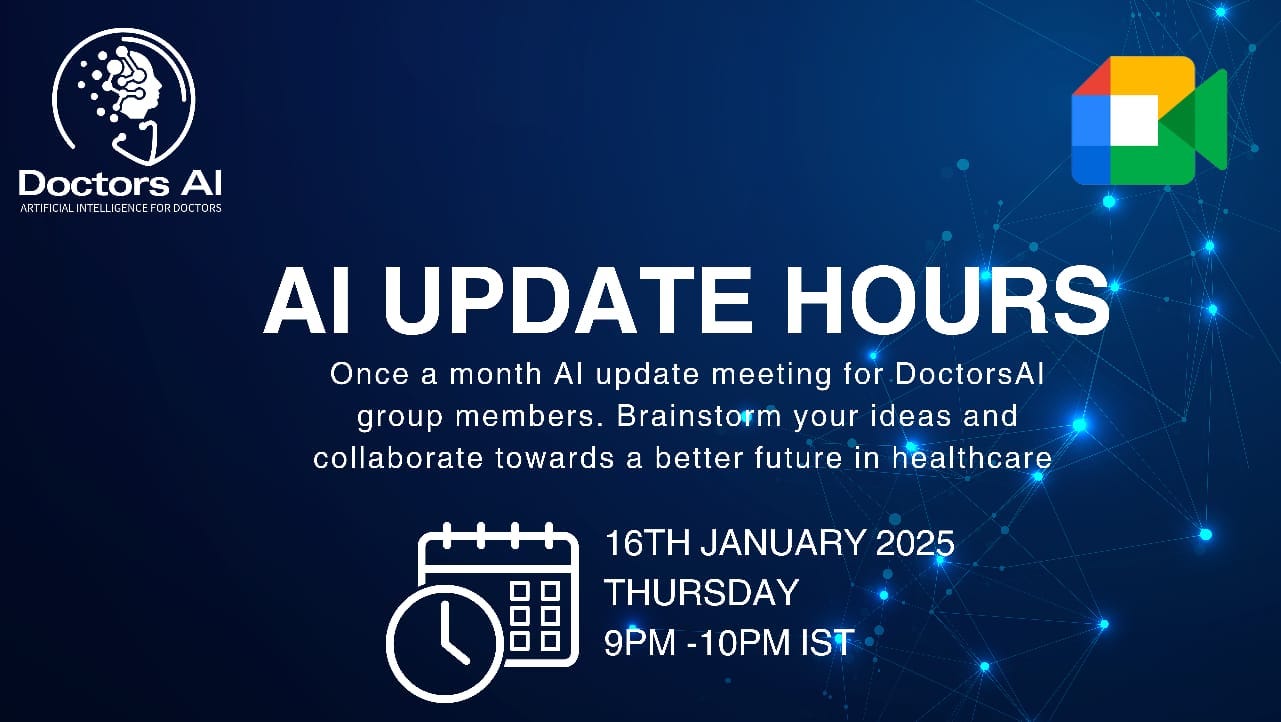 Doctors AI
ARTIFICIAL INTELLIGENCE FOR DOCTORS

AI UPDATE HOURS

Once a month AI update meeting for DoctorsAI group members. Brainstorm your ideas and collaborate towards a better future in healthcare

16TH JANUARY 2025
THURSDAY
9PM -10PM IST